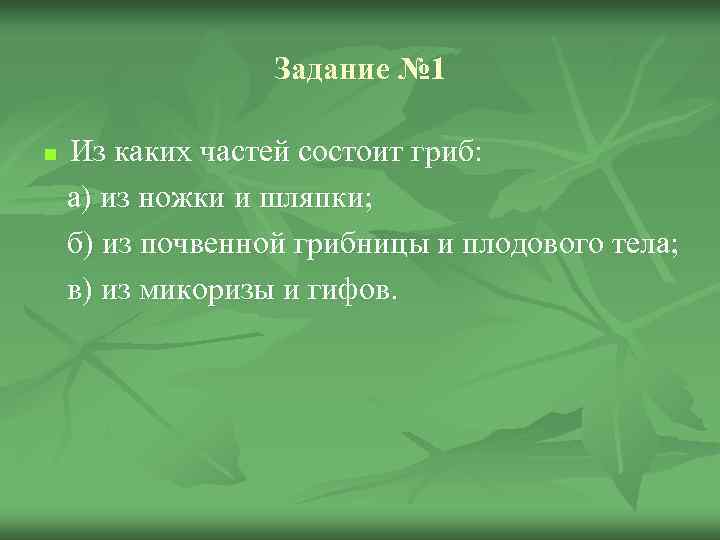 Задание №1

Из каких частей состоит гриб:
а) из ножки и шляпки;
б) из почвенной грибницы и плодового тела;
в) из микоризы и гифов.